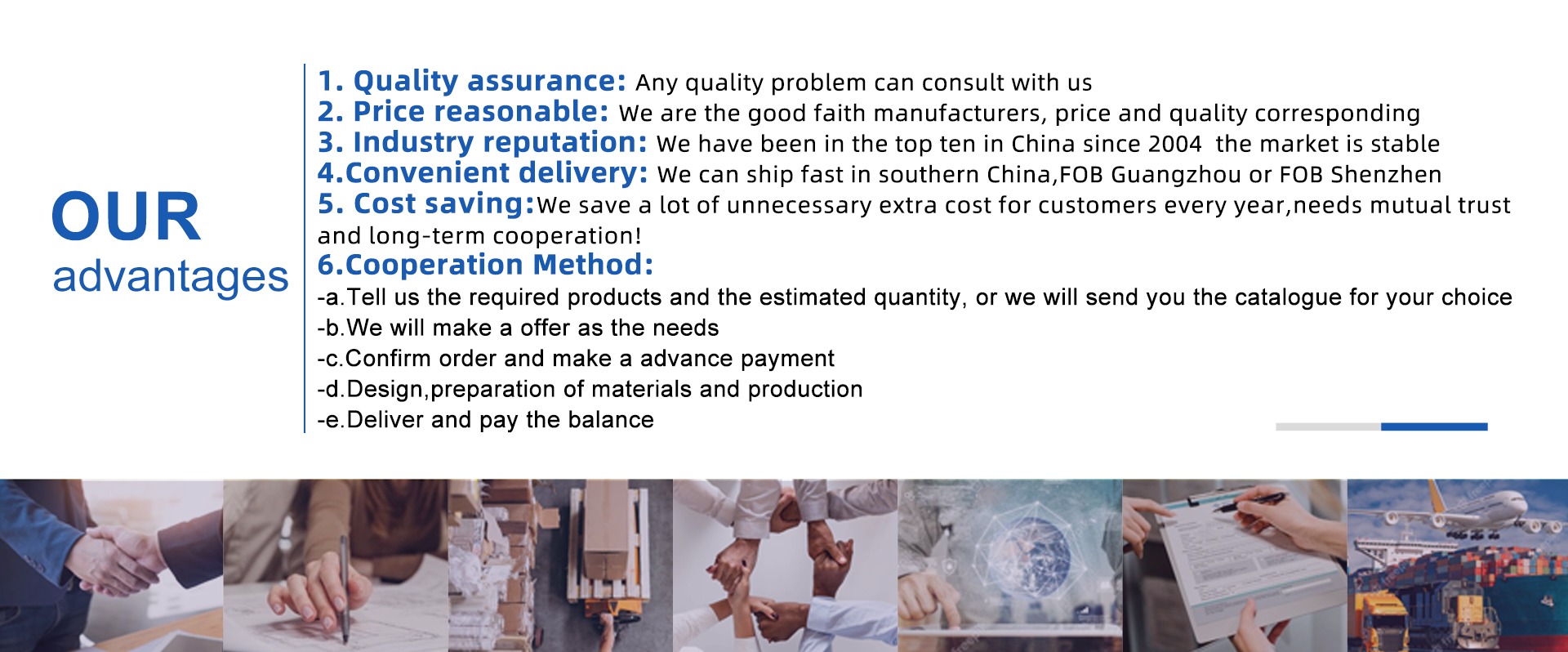 OUR
advantages

1. Quality assurance: Any quality problem can consult with us
2. Price reasonable: We are the good faith manufacturers, price and quality corresponding
3. Industry reputation: We have been in the top ten in China since 2004 the market is stable
4.Convenient delivery: We can ship fast in southern China,FOB Guangzhou or FOB Shenzhen
5. Cost saving:We save a lot of unnecessary extra cost for customers every year,needs mutual trust and long-term cooperation!
6.Cooperation Method:
-a.Tell us the required products and the estimated quantity, or we will send you the catalogue for your choice
-b.We will make a offer as the needs
-c.Confirm order and make a advance payment
-d.Design,preparation of materials and production
-e.Deliver and pay the balance